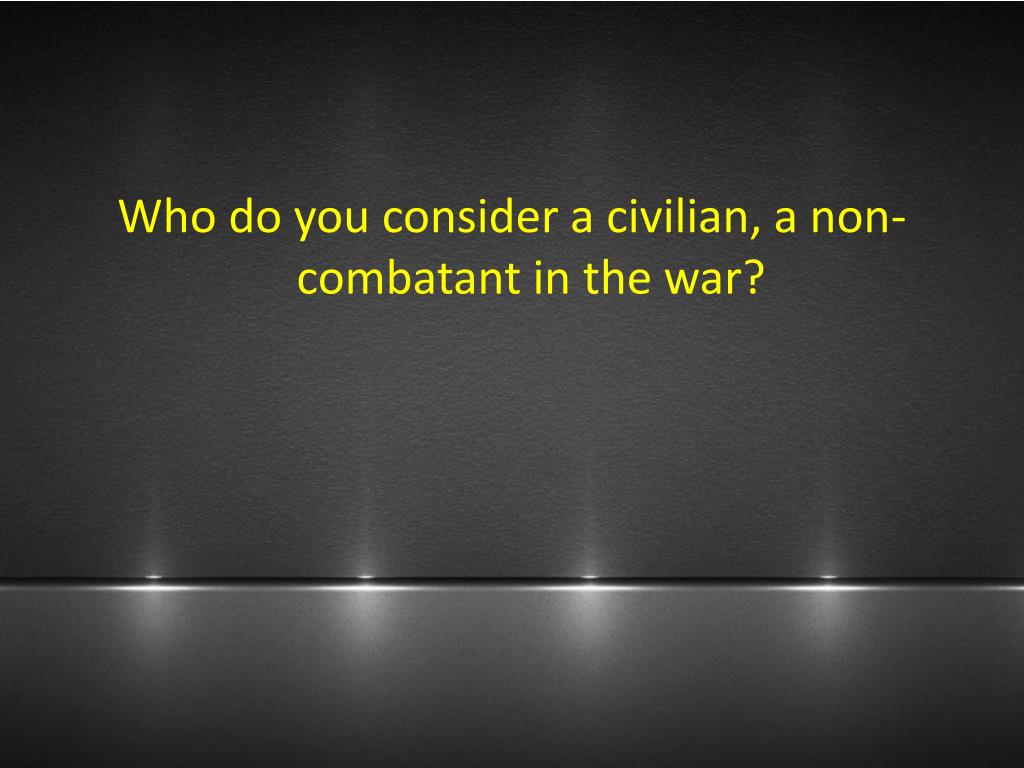 Who do you consider a civilian, a non-combatant in the war?